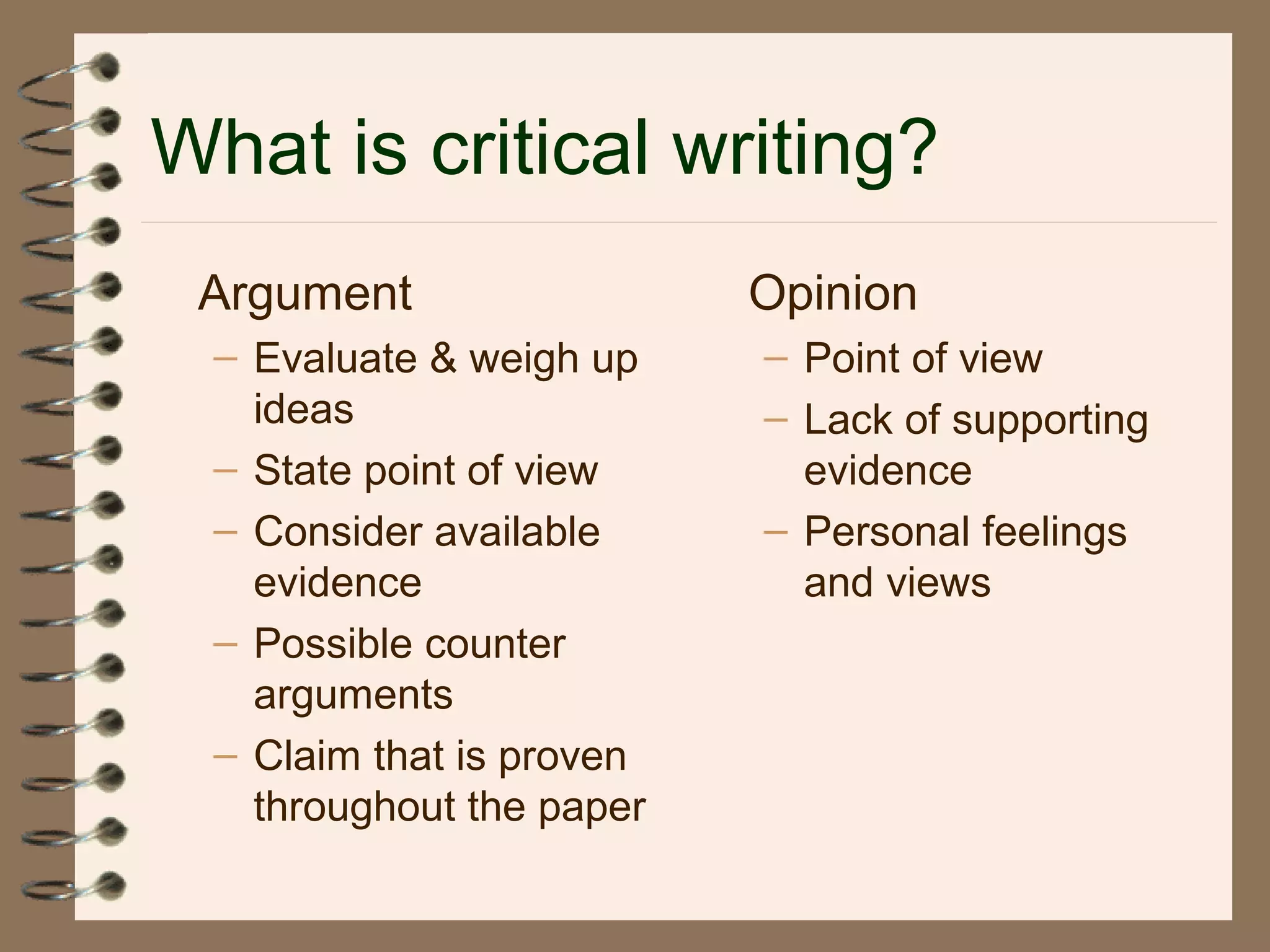 What is critical writing?

Argument
– Evaluate & weigh up ideas
– State point of view
– Consider available evidence
– Possible counter arguments
– Claim that is proven throughout the paper

Opinion
– Point of view
– Lack of supporting evidence
– Personal feelings and views